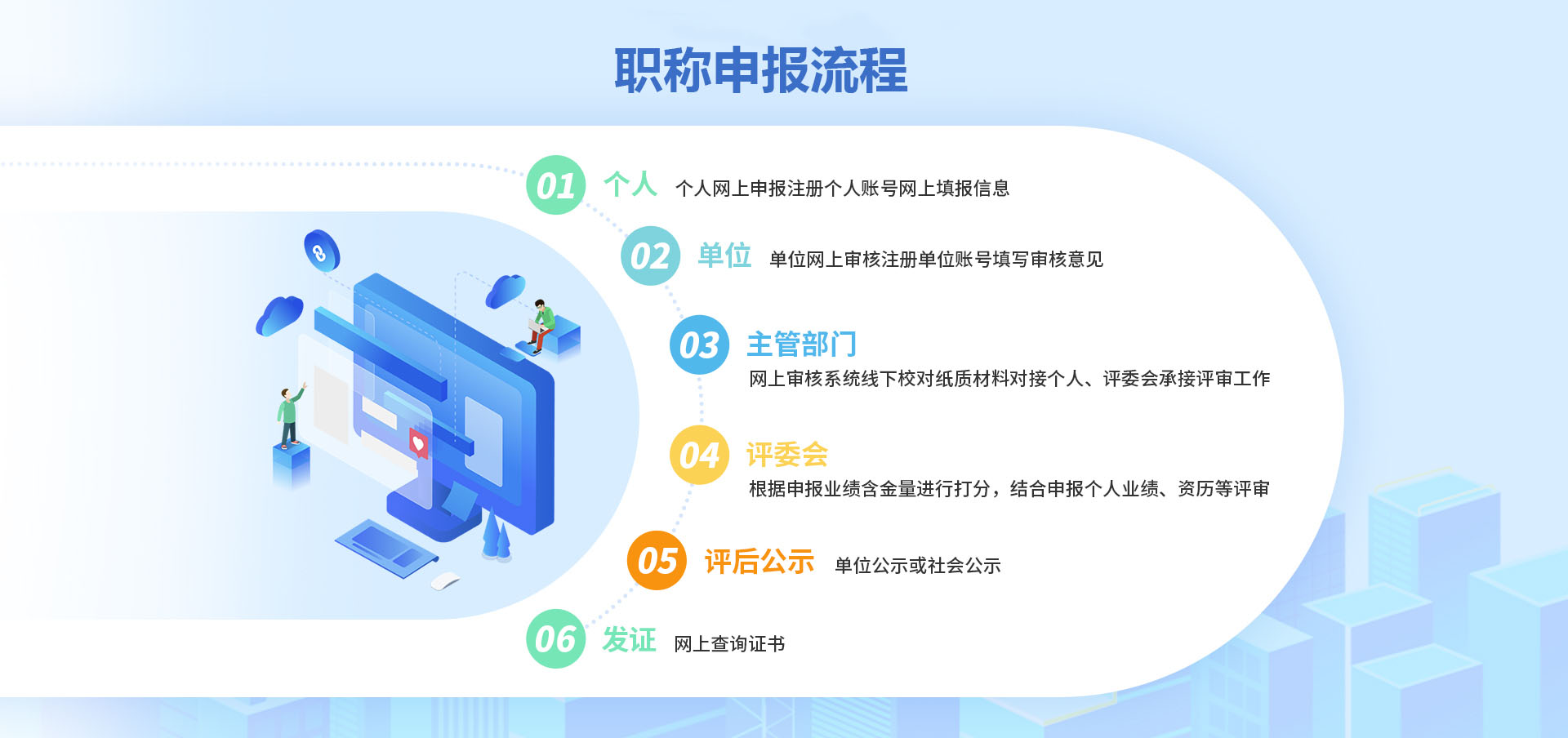 职称申报流程

01 个人 个人网上申报注册个人账号网上填报信息

02 单位 单位网上审核注册单位账号填写审核意见

03 主管部门
网上审核系统线下校对纸质材料对接个人、评委会承接评审工作

04 评委会
根据申报业绩含金量进行打分，结合申报个人业绩、资历等评审

05 评后公示 单位公示或社会公示

06 发证 网上查询证书